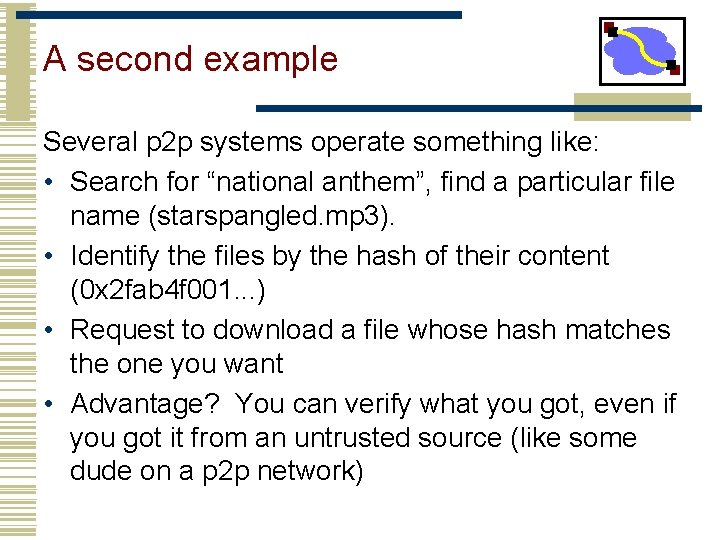 A second example

Several p2p systems operate something like:

• Search for “national anthem”, find a particular file name (starspangled.mp3).
• Identify the files by the hash of their content (0x2fab4f001...)
• Request to download a file whose hash matches the one you want
• Advantage? You can verify what you got, even if you got it from an untrusted source (like some dude on a p2p network)